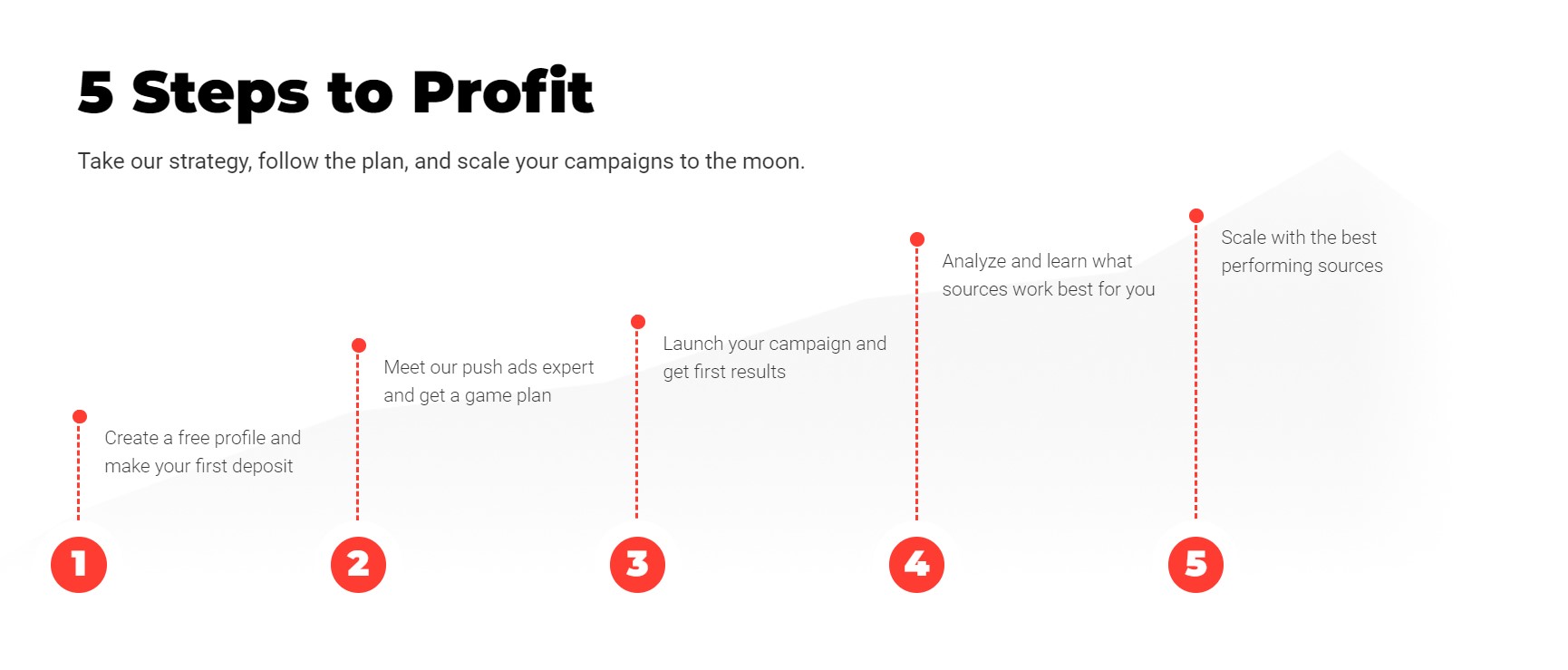 5 Steps to Profit

Take our strategy, follow the plan, and scale your campaigns to the moon.

Create a free profile and make your first deposit

Meet our push ads expert and get a game plan

Launch your campaign and get first results

Analyze and learn what sources work best for you

Scale with the best performing sources

1

2

3

4

5